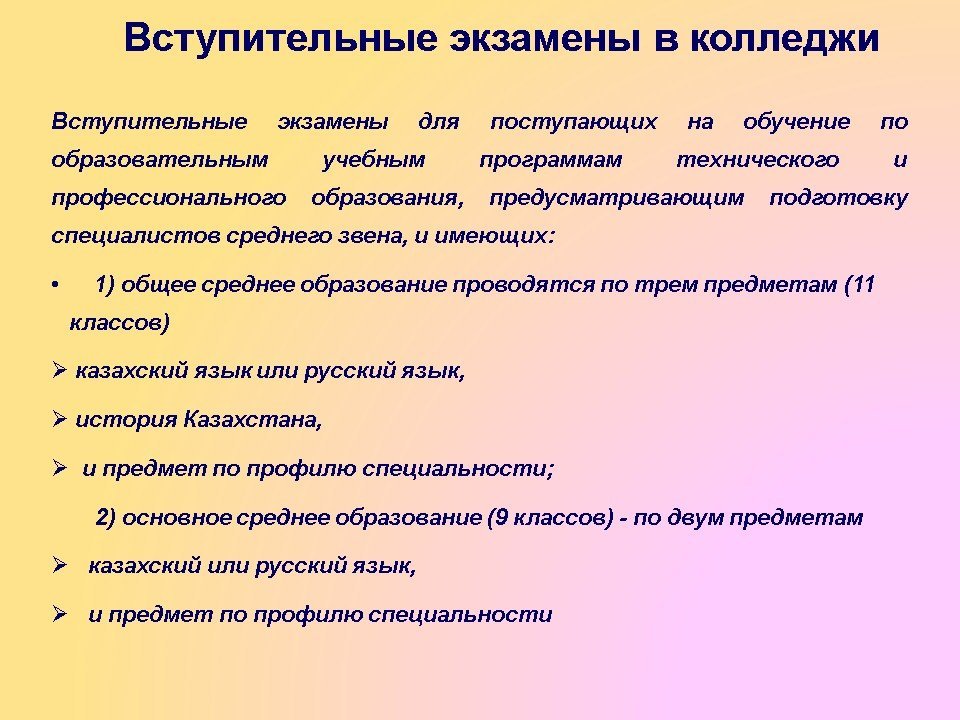 Вступительные экзамены в колледжи

Вступительные экзамены для поступающих на обучение по образовательным учебным программам технического и профессионального образования, предусматривающим подготовку специалистов среднего звена, и имеющих:

• 1) общее среднее образование проводятся по трем предметам (11 классов)

➢ казахский язык или русский язык,

➢ история Казахстана,

➢ и предмет по профилю специальности;

2) основное среднее образование (9 классов) - по двум предметам

➢ казахский или русский язык,

➢ и предмет по профилю специальности